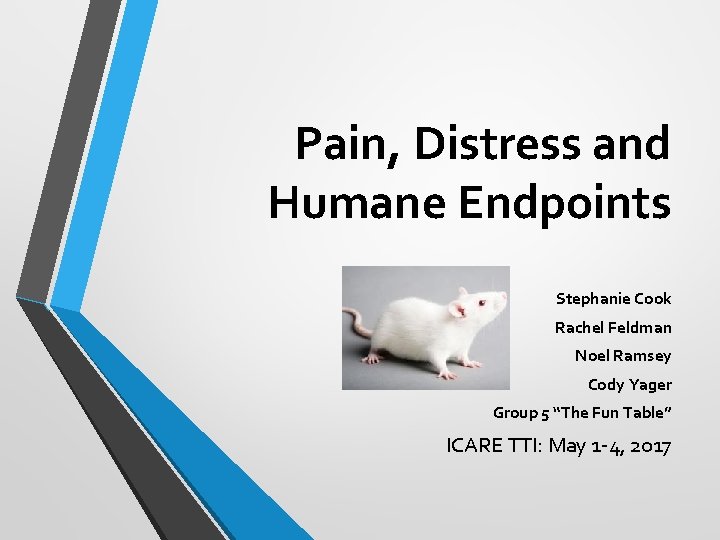 Pain, Distress and Humane Endpoints

Stephanie Cook

Rachel Feldman

Noel Ramsey

Cody Yager

Group 5 “The Fun Table”

ICARE TTI: May 1-4, 2017